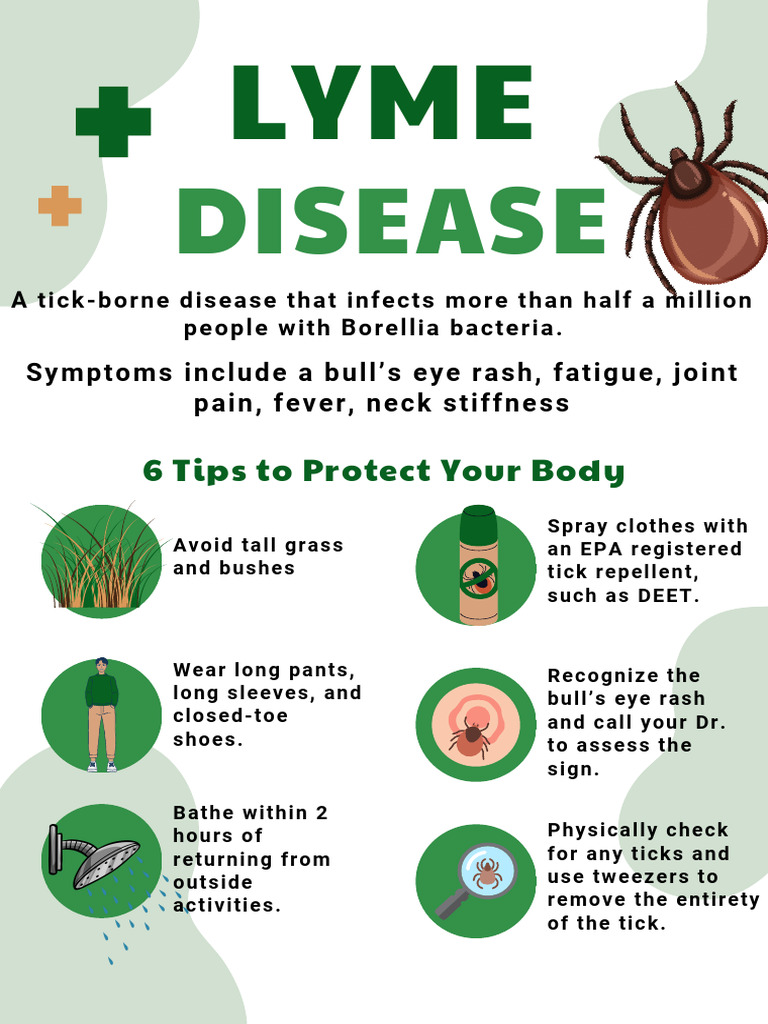 LYME DISEASE

A tick-borne disease that infects more than half a million people with Borellia bacteria.

Symptoms include a bull's eye rash, fatigue, joint pain, fever, neck stiffness

6 Tips to Protect Your Body

Avoid tall grass and bushes

Wear long pants, long sleeves, and closed-toe shoes.

Bathe within 2 hours of returning from outside activities.

Spray clothes with an EPA registered tick repellent, such as DEET.

Recognize the bull's eye rash and call your Dr. to assess the sign.

Physically check for any ticks and use tweezers to remove the entirety of the tick.